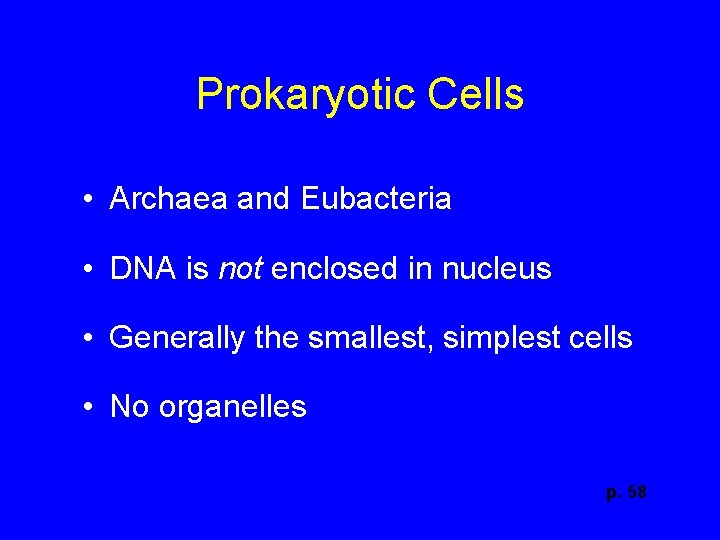 Prokaryotic Cells

• Archaea and Eubacteria

• DNA is not enclosed in nucleus

• Generally the smallest, simplest cells

• No organelles

p. 58